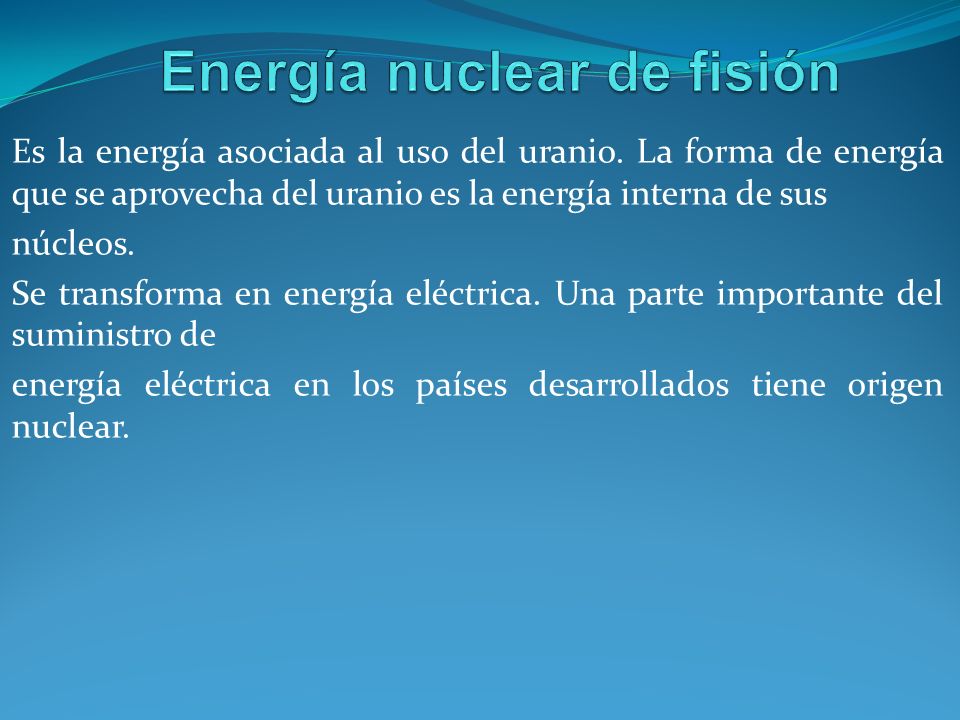 Energía nuclear de fisión

Es la energía asociada al uso del uranio. La forma de energía que se aprovecha del uranio es la energía interna de sus

núcleos.

Se transforma en energía eléctrica. Una parte importante del suministro de

energía eléctrica en los países desarrollados tiene origen nuclear.